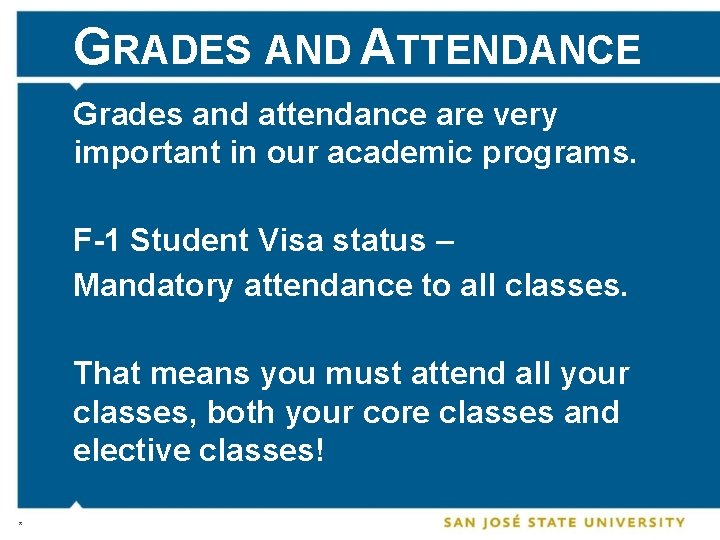 GRADES AND ATTENDANCE

Grades and attendance are very important in our academic programs.

F-1 Student Visa status –
Mandatory attendance to all classes.

That means you must attend all your classes, both your core classes and elective classes!

*

SAN JOSÉ STATE UNIVERSITY